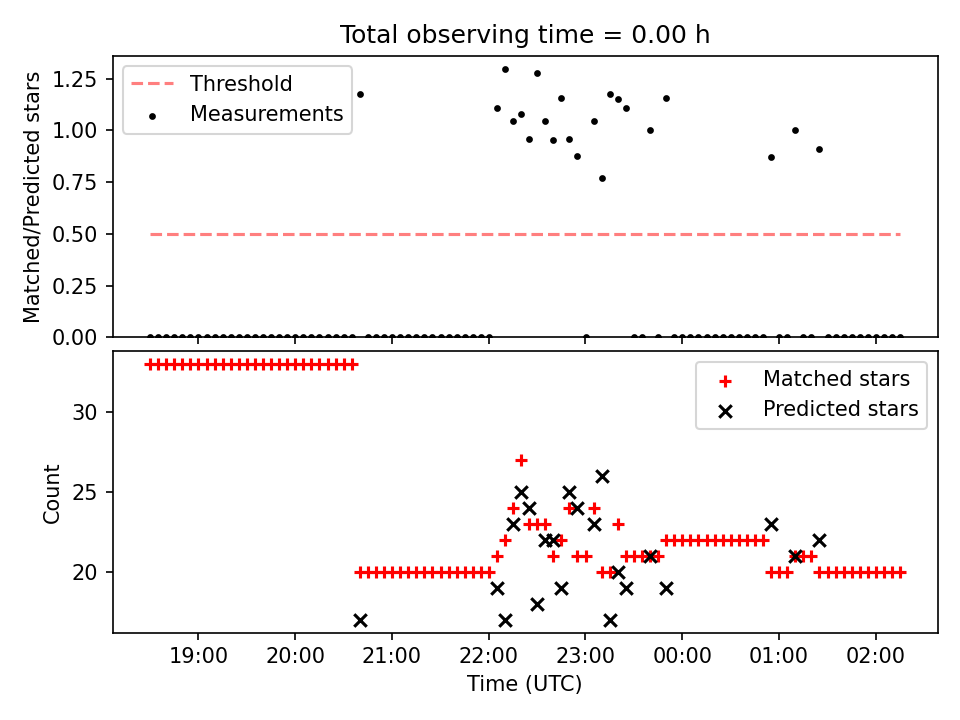 Total observing time = 0.00 h

Threshold
Measurements

Matched/Predicted stars

1.25
1.00
0.75
0.50
0.25
0.00

Matched stars
Predicted stars

Count

30
25
20

19:00
20:00
21:00
22:00
23:00
00:00
01:00
02:00

Time (UTC)